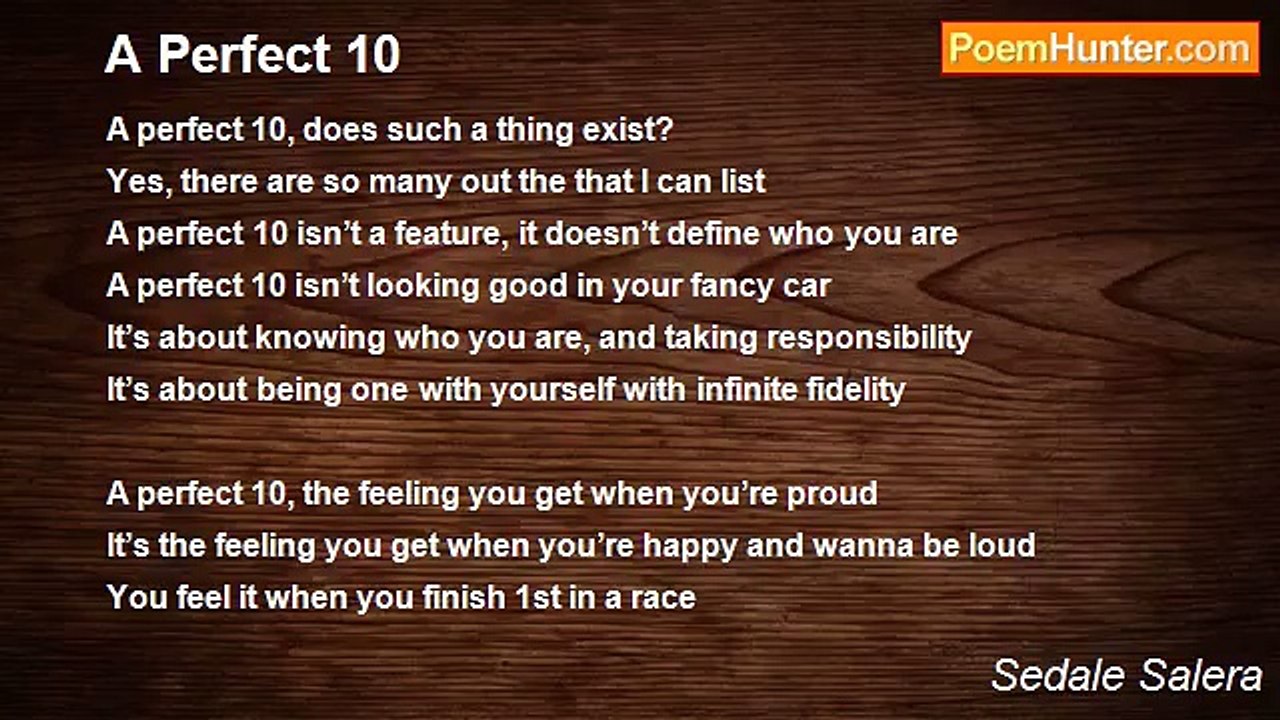 A Perfect 10

PoemHunter.com

A perfect 10, does such a thing exist?
Yes, there are so many out the that I can list
A perfect 10 isn’t a feature, it doesn’t define who you are
A perfect 10 isn’t looking good in your fancy car
It’s about knowing who you are, and taking responsibility
It’s about being one with yourself with infinite fidelity

A perfect 10, the feeling you get when you’re proud
It’s the feeling you get when you’re happy and wanna be loud
You feel it when you finish 1st in a race

Sedale Salera